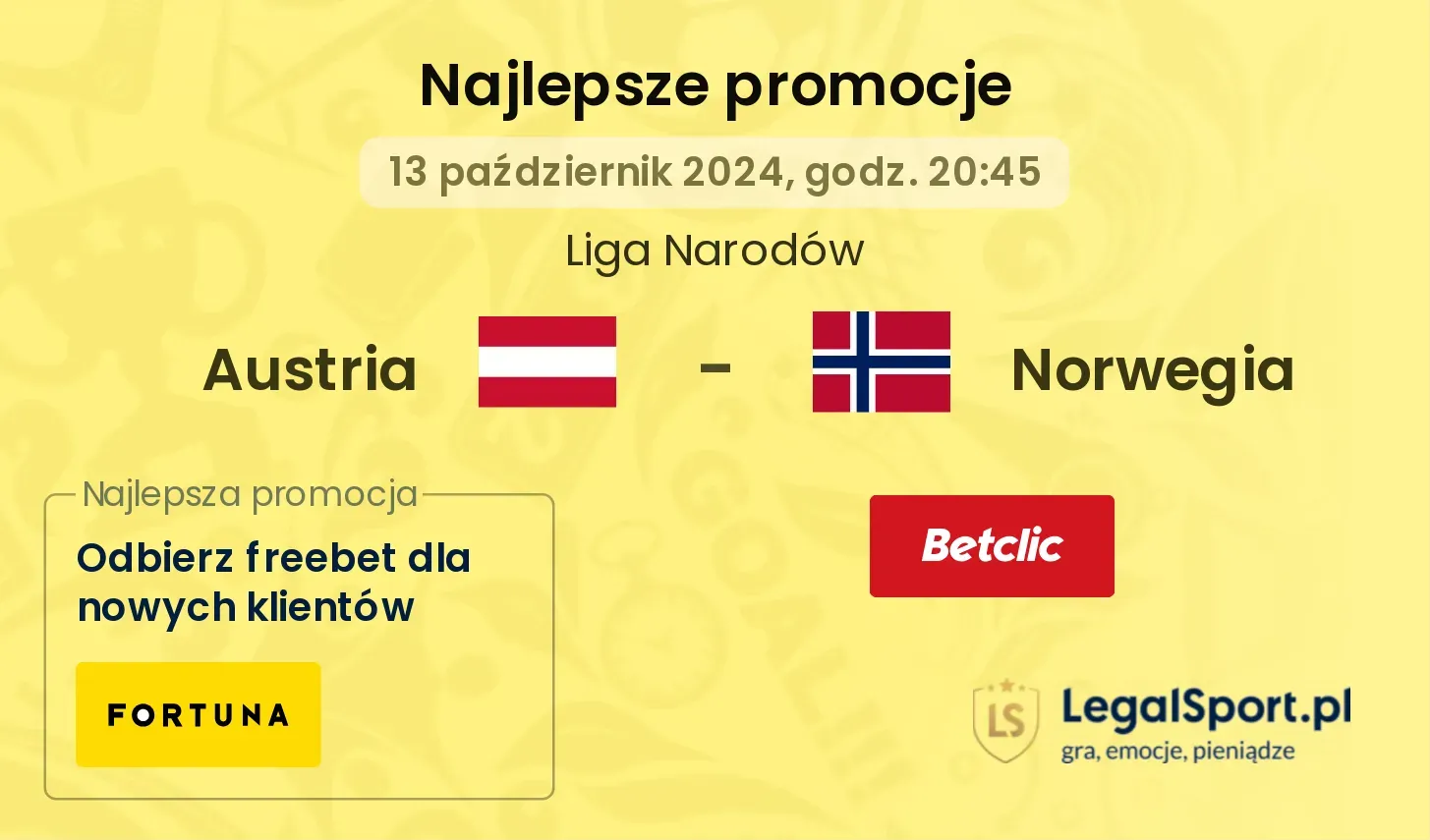 Najlepsze promocje

13 październik 2024, godz. 20:45

Liga Narodów

Austria - Norwegia

Najlepsza promocja

Odbierz freebet dla nowych klientów

FORTUNA

Betclic

LS

LegalSport.pl
gra, emocje, pieniądze